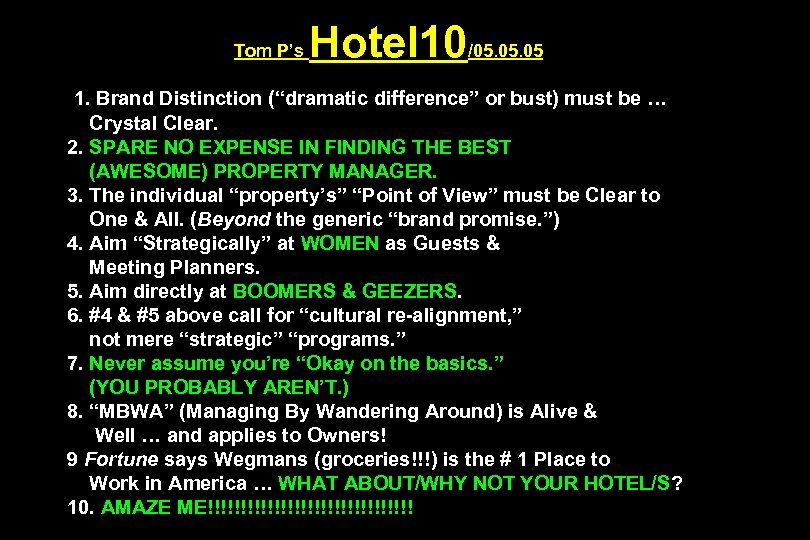 Tom P's Hotel10/05.05.05

1. Brand Distinction ("dramatic difference" or bust) must be … Crystal Clear.
2. SPARE NO EXPENSE IN FINDING THE BEST (AWESOME) PROPERTY MANAGER.
3. The individual "property's" "Point of View" must be Clear to One & All. (Beyond the generic "brand promise.")
4. Aim "Strategically" at WOMEN as Guests & Meeting Planners.
5. Aim directly at BOOMERS & GEEZERS.
6. #4 & #5 above call for "cultural re-alignment," not mere "strategic" "programs."
7. Never assume you're "Okay on the basics." (YOU PROBABLY AREN'T.)
8. "MBWA" (Managing By Wandering Around) is Alive & Well … and applies to Owners!
9 Fortune says Wegmans (groceries!!!) is the # 1 Place to Work in America … WHAT ABOUT/WHY NOT YOUR HOTEL/S?
10. AMAZE ME!!!!!!!!!!!!!!!!!!!!!!!!!!!!!!!